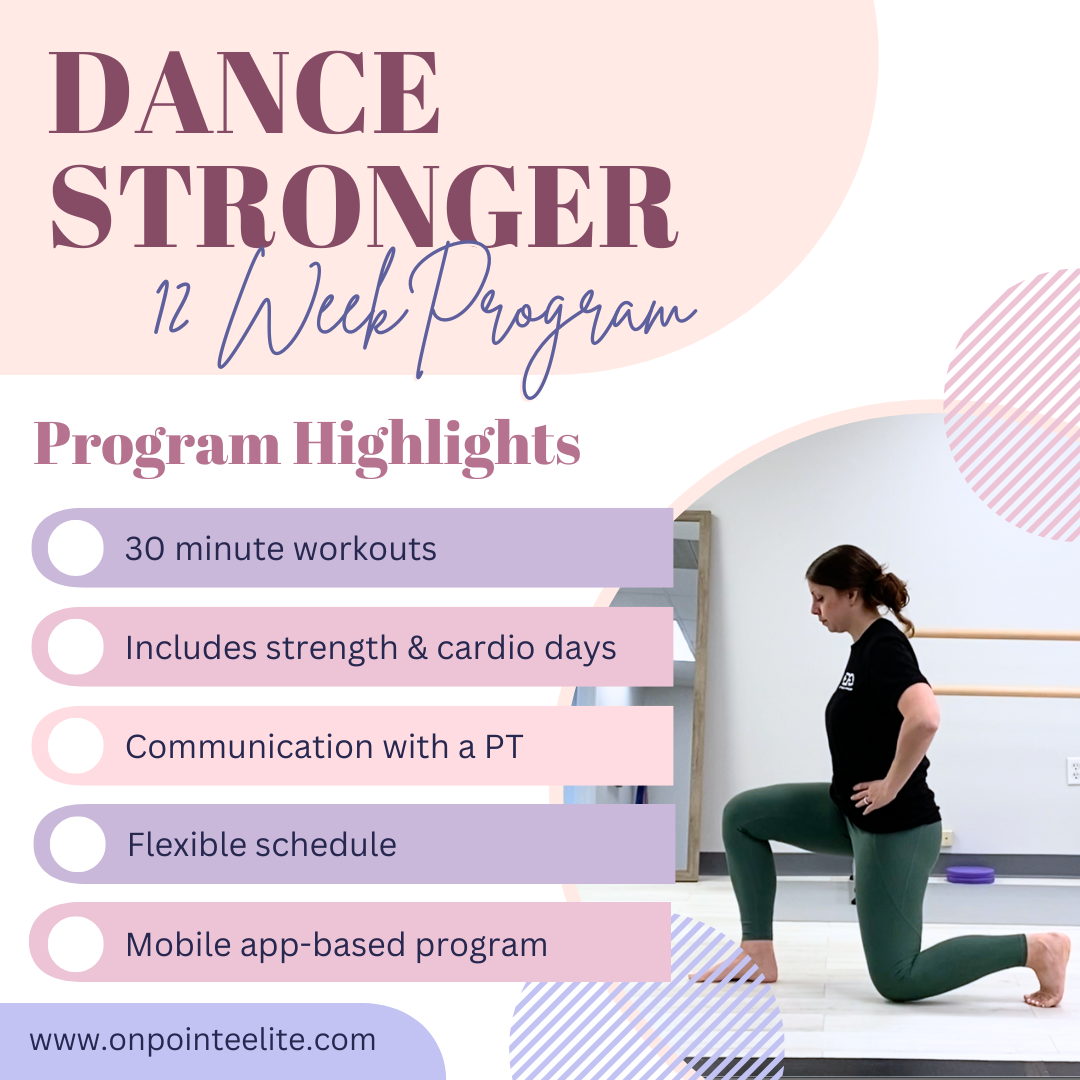 DANCE STRONGER

12 Week Program

Program Highlights

30 minute workouts

Includes strength & cardio days

Communication with a PT

Flexible schedule

Mobile app-based program

www.onpointeelite.com